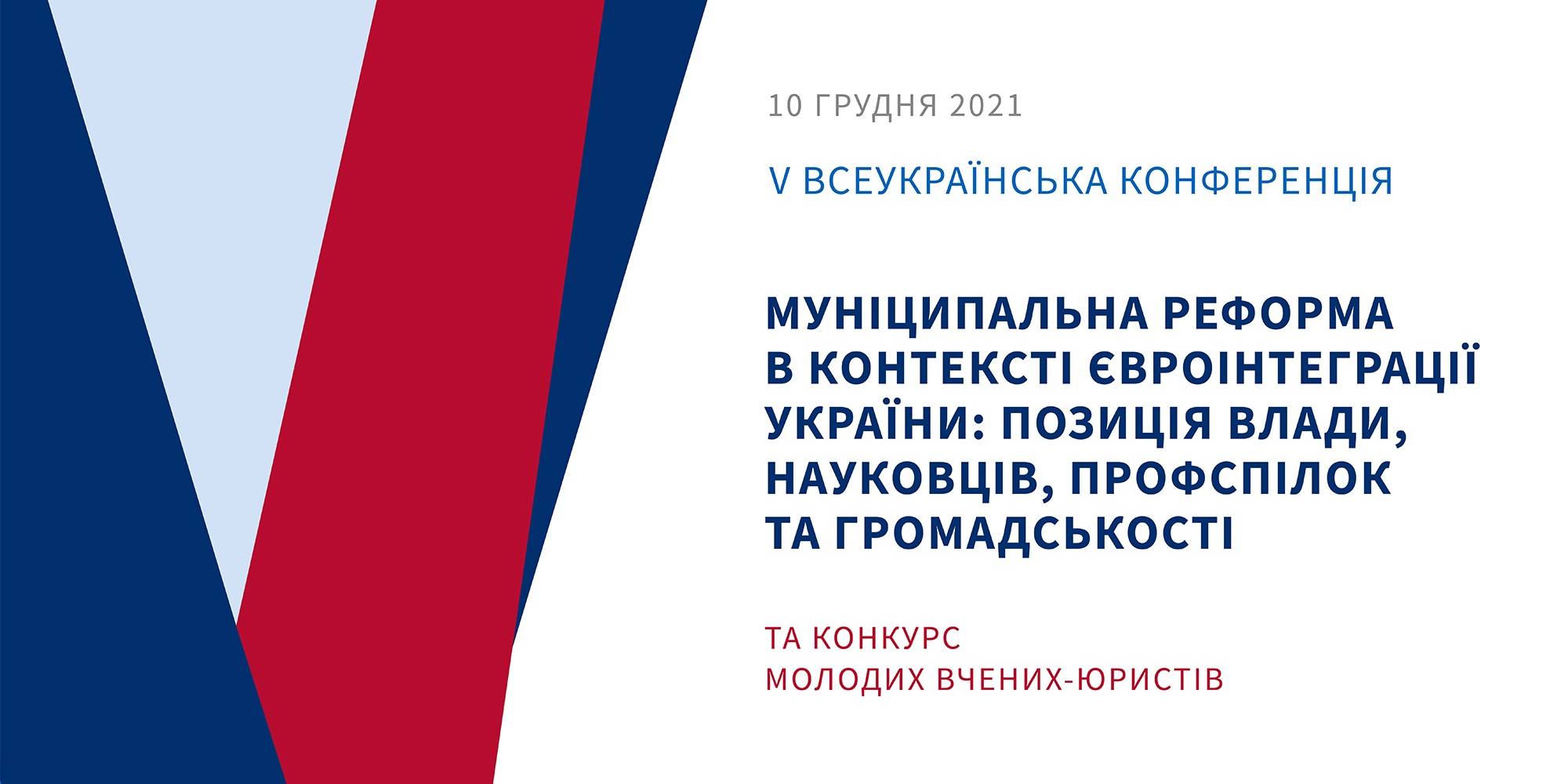 10 ГРУДНЯ 2021

V ВСЕУКРАЇНСЬКА КОНФЕРЕНЦІЯ

МУНІЦИПАЛЬНА РЕФОРМА В КОНТЕКСТІ ЄВРОІНТЕГРАЦІЇ УКРАЇНИ: ПОЗИЦІЯ ВЛАДИ, НАУКОВЦІВ, ПРОФСПІЛОК ТА ГРОМАДСЬКОСТІ

ТА КОНКУРС МОЛОДИХ ВЧЕНИХ-ЮРИСТІВ